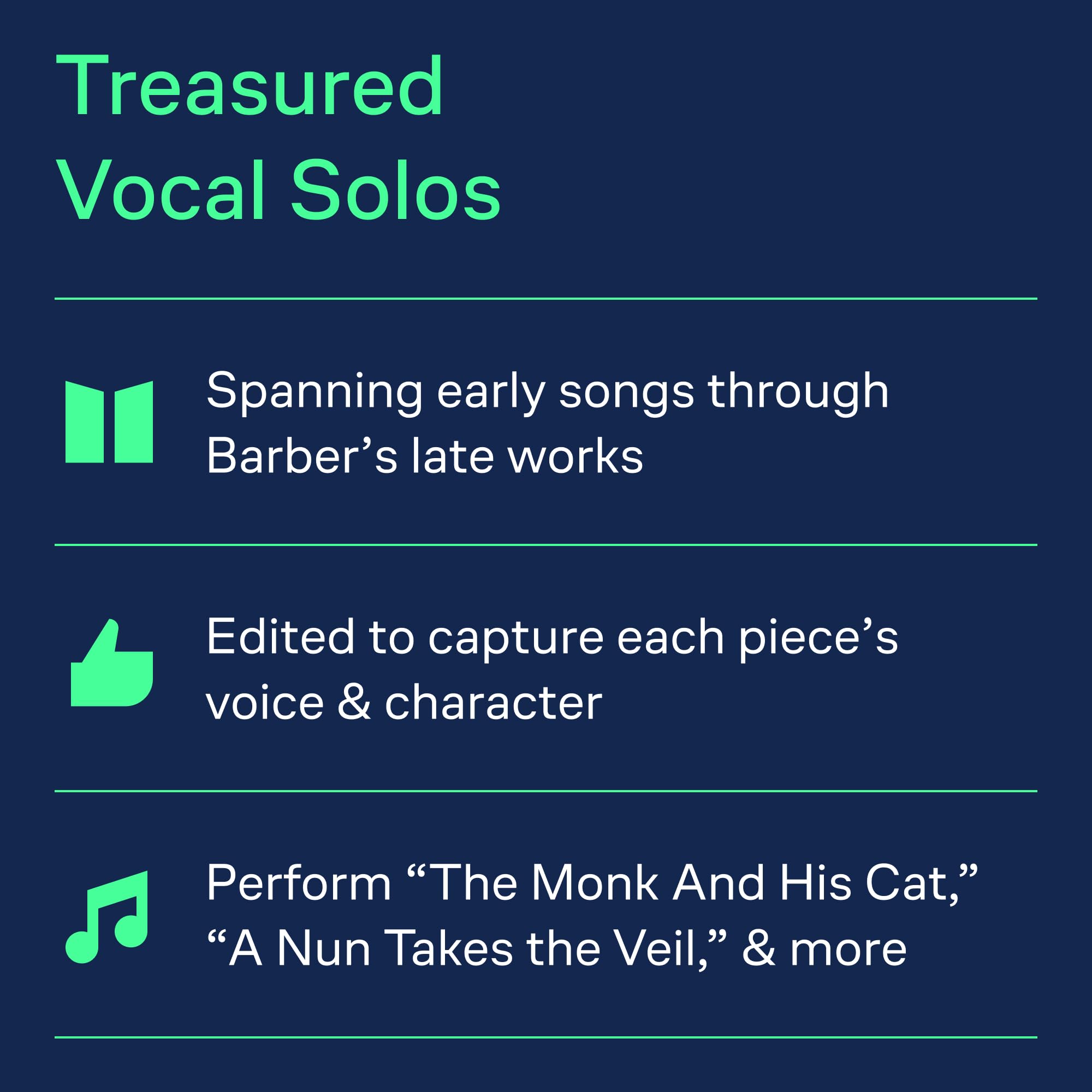 Treasured Vocal Solos

Spanning early songs through Barber’s late works

Edited to capture each piece’s voice & character

Perform “The Monk And His Cat,” “A Nun Takes the Veil,” & more